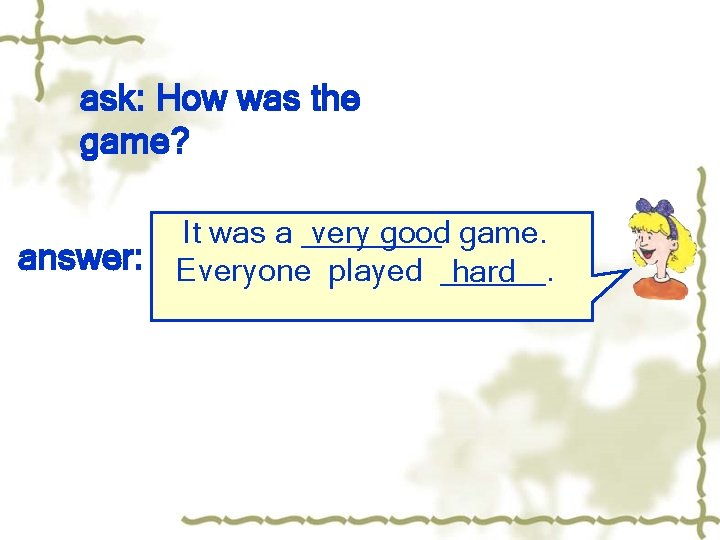 ask: How was the game?

answer: It was a very good game. Everyone played hard.